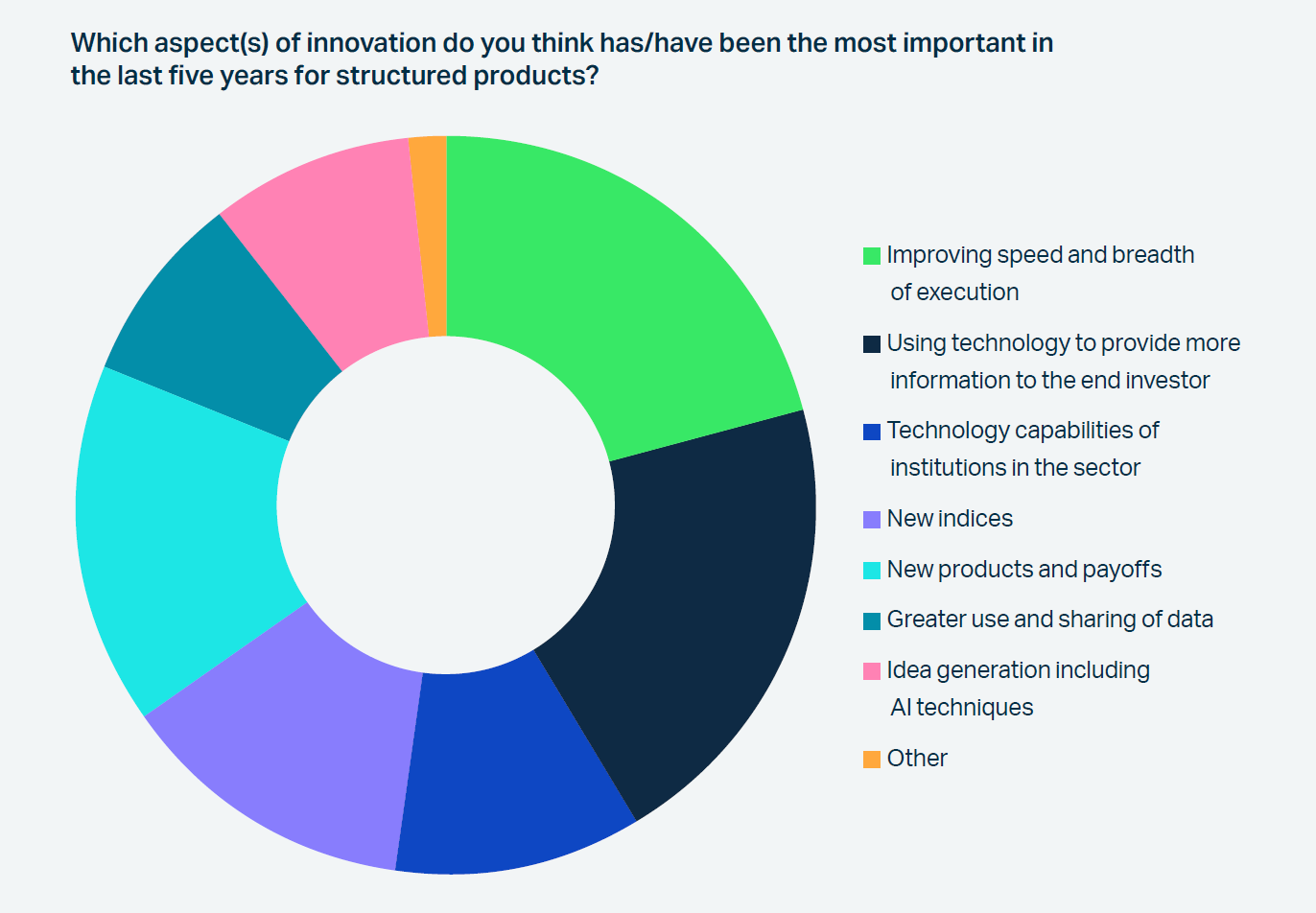 Which aspect(s) of innovation do you think has/have been the most important in the last five years for structured products?

Improving speed and breadth of execution

Using technology to provide more information to the end investor

Technology capabilities of institutions in the sector

New indices

New products and payoffs

Greater use and sharing of data

Idea generation including AI techniques

Other